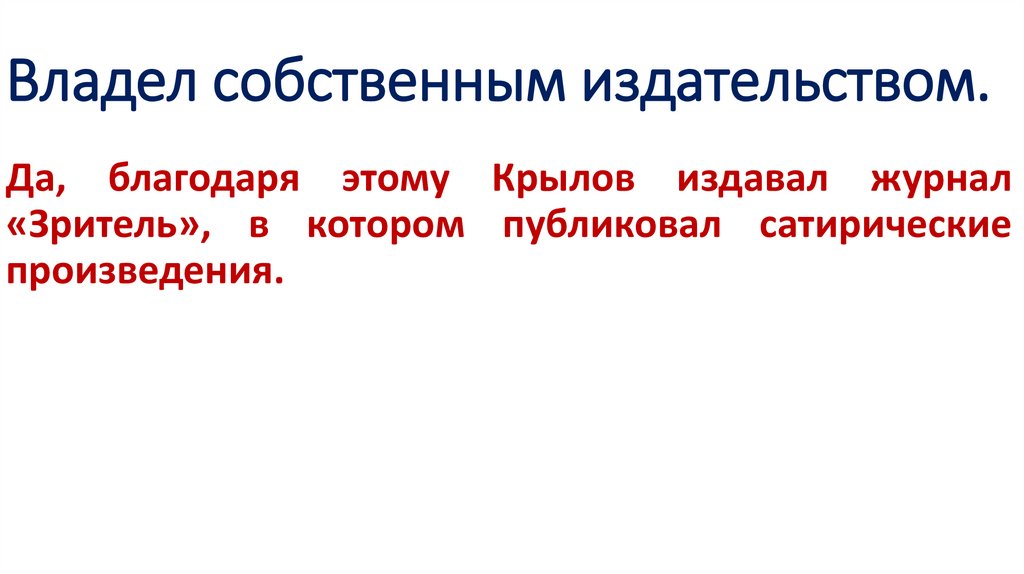 Владел собственным издательством.

Да, благодаря этому Крылов издавал журнал «Зритель», в котором публиковал сатирические произведения.